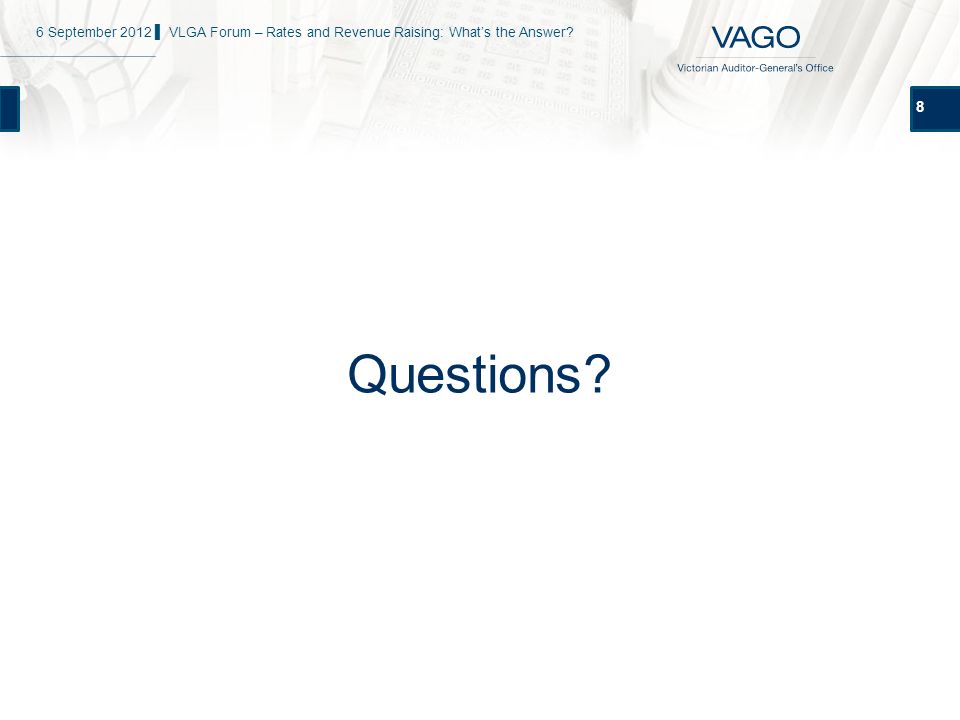 6 September 2012 ▌ VLGA Forum – Rates and Revenue Raising: What's the Answer?

VAGO
Victorian Auditor-General's Office

8

Questions?